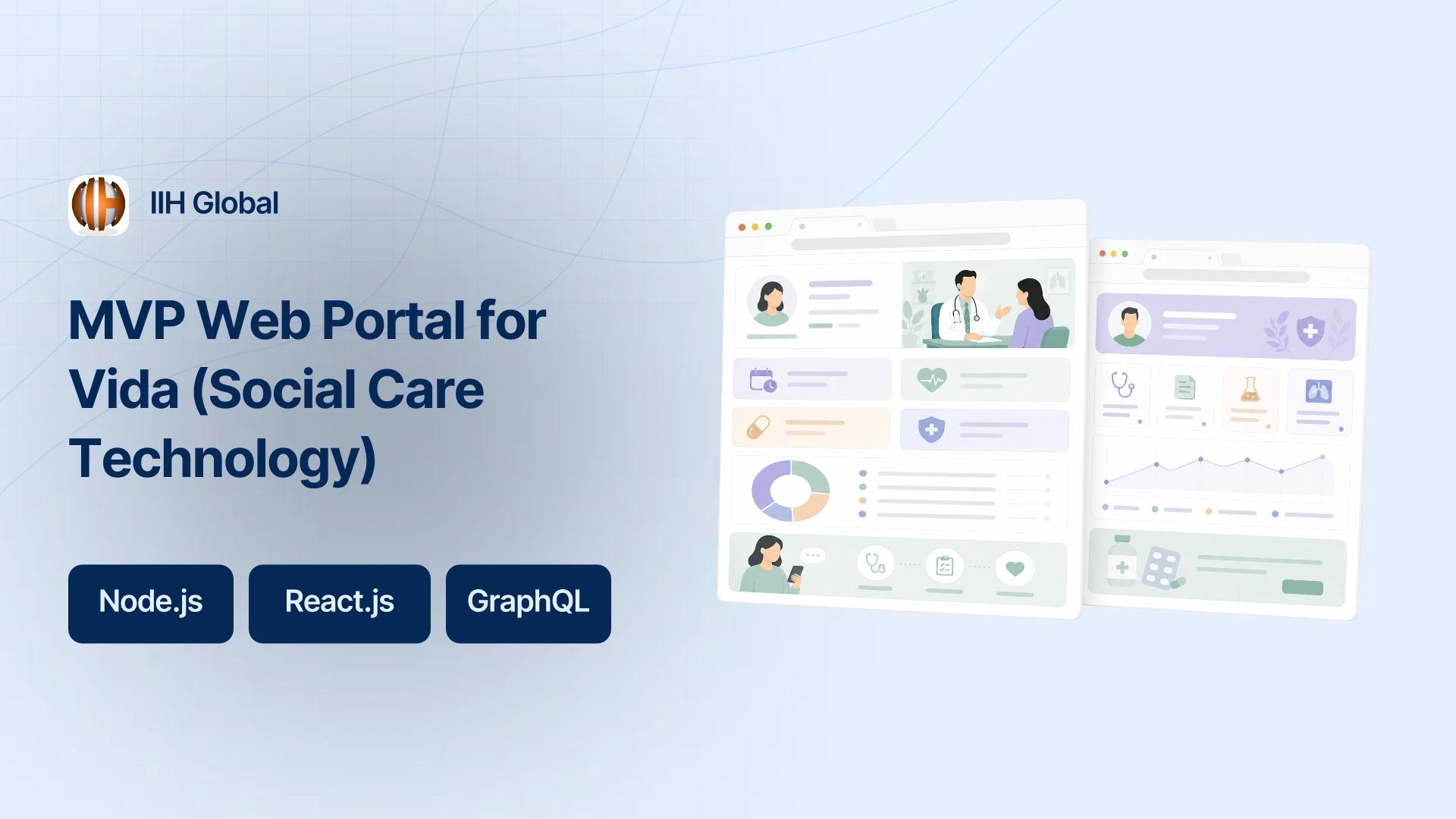 IIH Global

MVP Web Portal for Vida (Social Care Technology)

Node.js

React.js

GraphQL